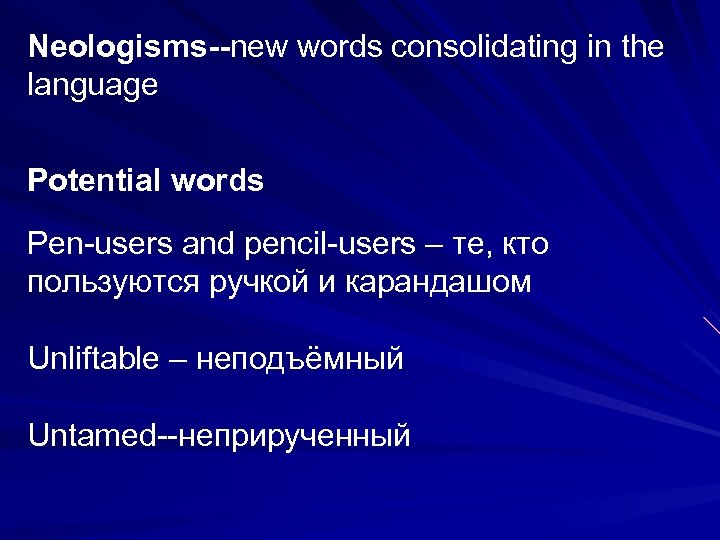 Neologisms--new words consolidating in the language

Potential words

Pen-users and pencil-users – те, кто пользуются ручкой и карандашом

Unliftable – неподъёмный

Untamed--неприрученный